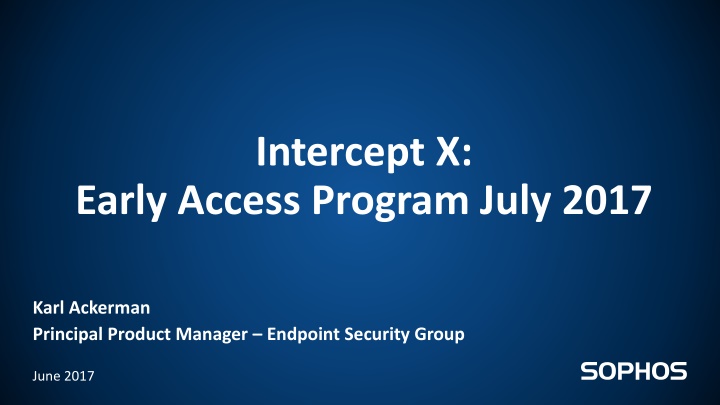 Intercept X:
Early Access Program July 2017

Karl Ackerman
Principal Product Manager – Endpoint Security Group

June 2017

SOPHOS